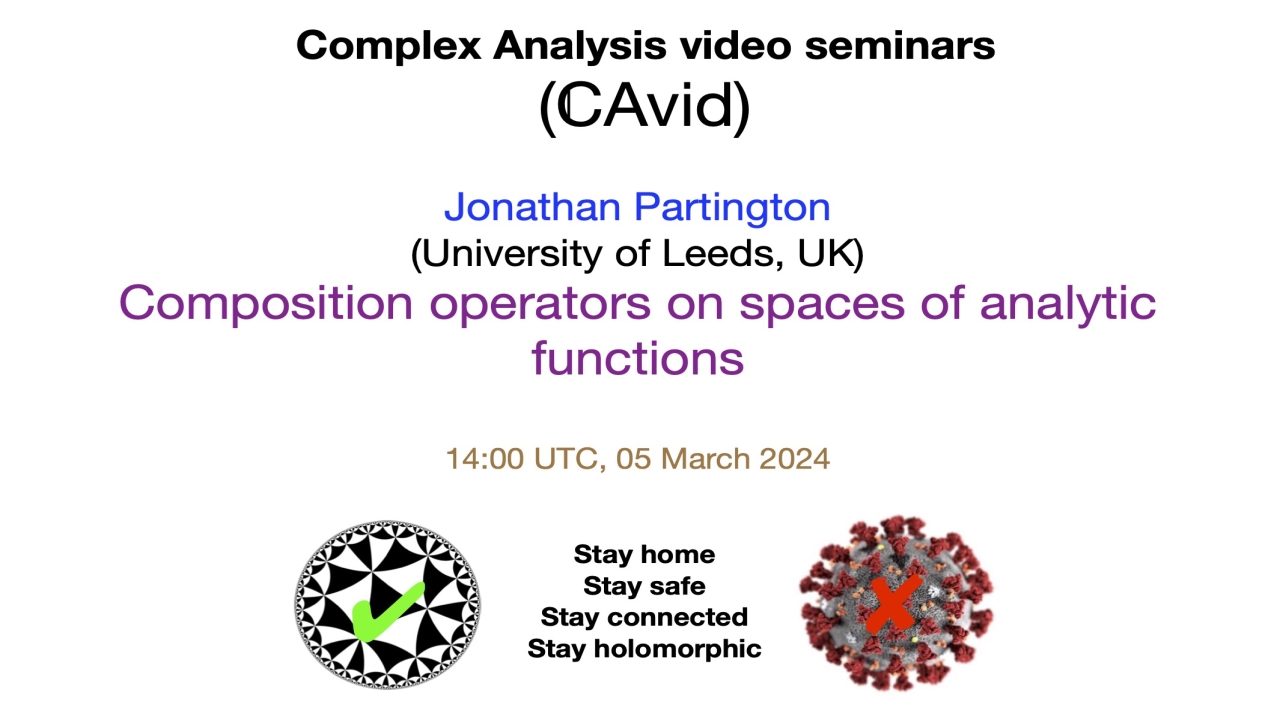 Complex Analysis video seminars
(ℂAvid)

Jonathan Partington
(University of Leeds, UK)
Composition operators on spaces of analytic functions

14:00 UTC, 05 March 2024

Stay home
Stay safe
Stay connected
Stay holomorphic